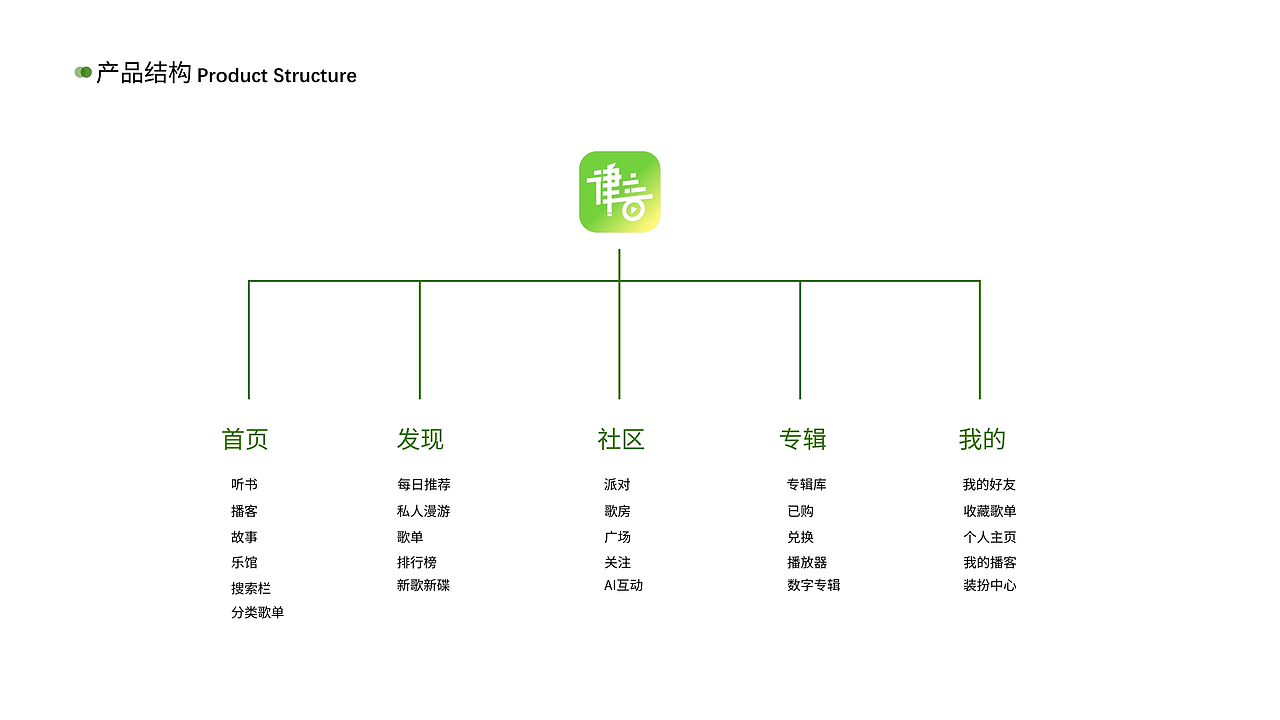 产品结构 Product Structure

律音

首页
听书
播客
故事
乐馆
搜索栏
分类歌单

发现
每日推荐
私人漫游
歌单
排行榜
新歌新碟

社区
派对
歌房
广场
关注
AI互动

专辑
专辑库
已购
兑换
播放器
数字专辑

我的
我的好友
收藏歌单
个人主页
我的播客
装扮中心